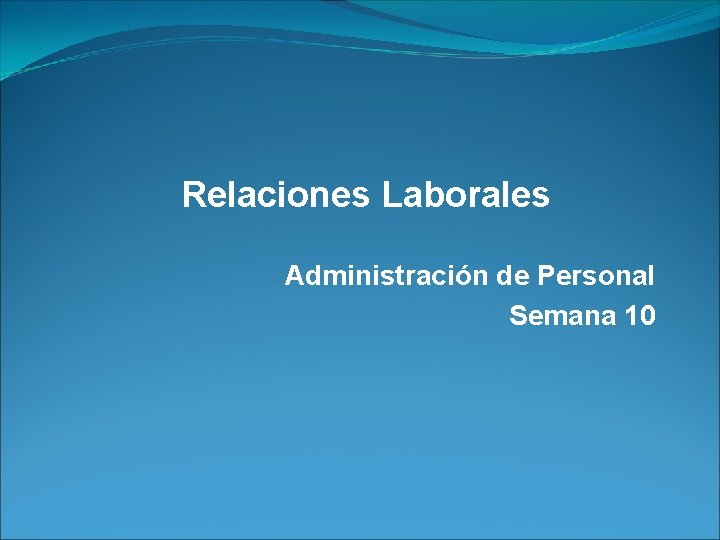 Relaciones Laborales

Administración de Personal
Semana 10